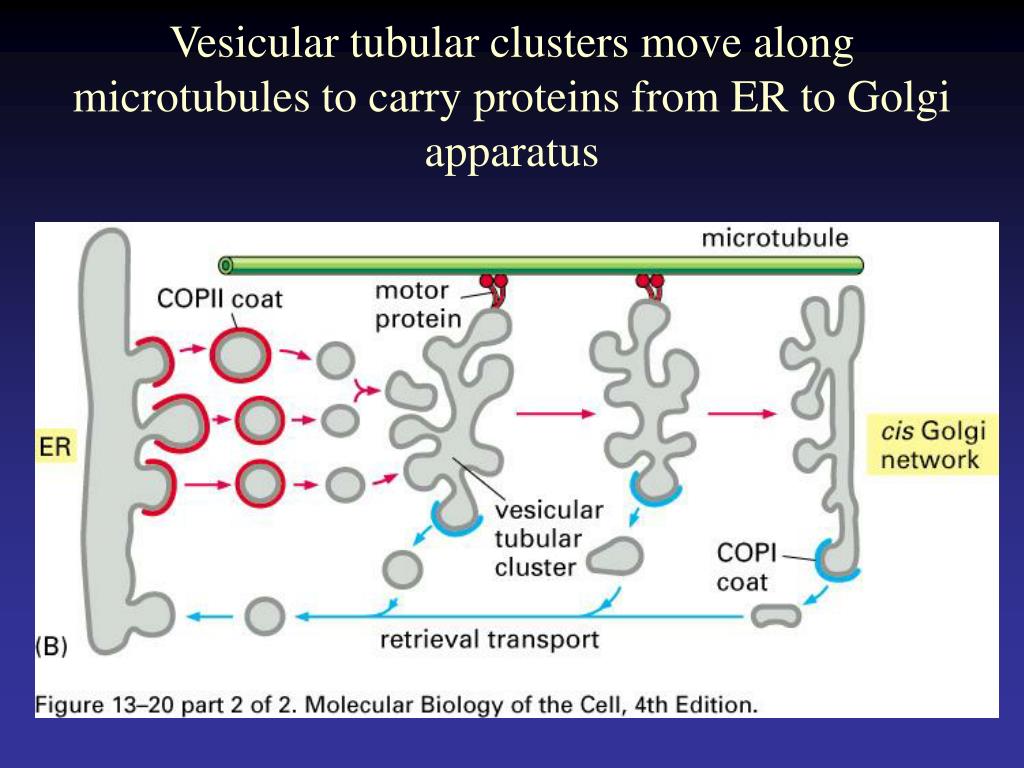 Vesicular tubular clusters move along microtubules to carry proteins from ER to Golgi apparatus

microtubule

COPII coat

motor protein

ER

cis Golgi network

vesicular tubular cluster

COPI coat

retrieval transport

(B)

Figure 13–20 part 2 of 2. Molecular Biology of the Cell, 4th Edition.